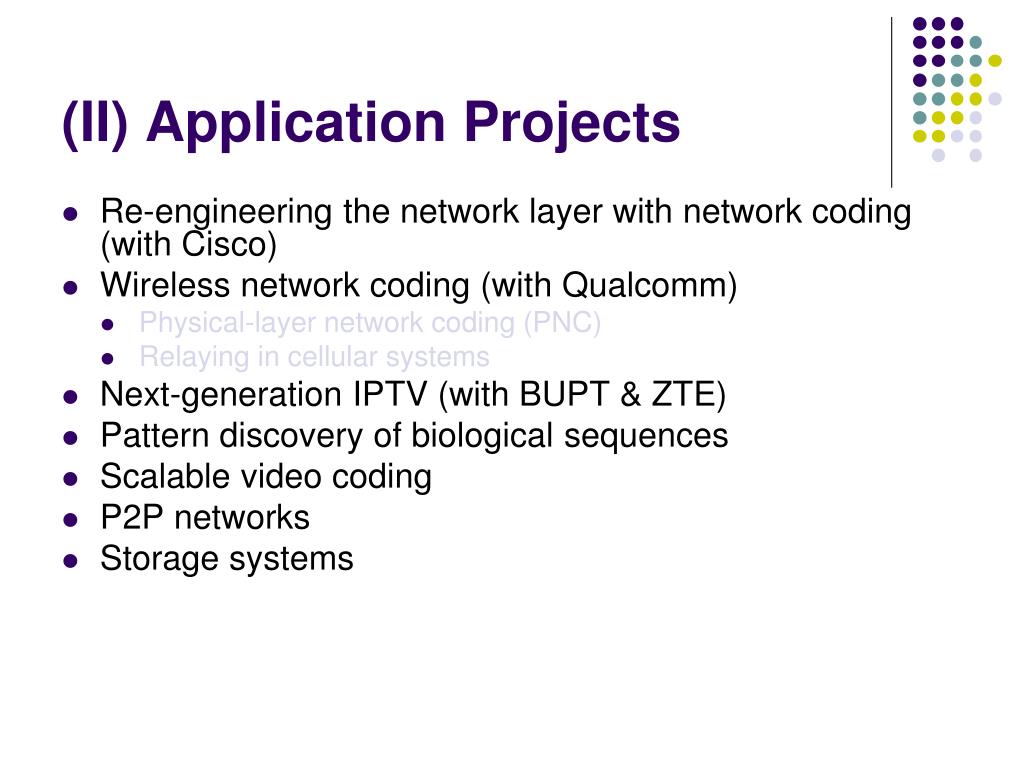 (II) Application Projects

- Re-engineering the network layer with network coding (with Cisco)
- Wireless network coding (with Qualcomm)
  - Physical-layer network coding (PNC)
  - Relaying in cellular systems
- Next-generation IPTV (with BUPT & ZTE)
- Pattern discovery of biological sequences
- Scalable video coding
- P2P networks
- Storage systems